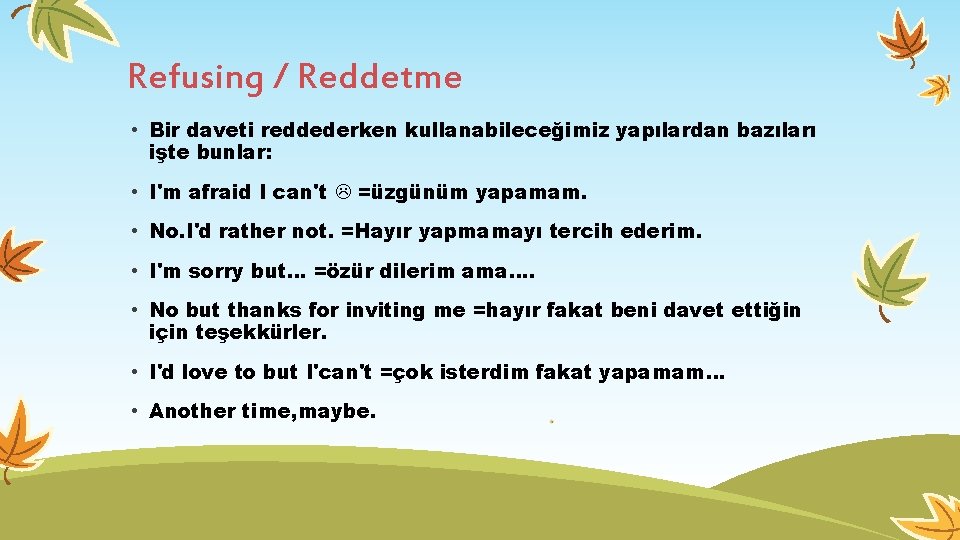 Refusing / Reddetme

• Bir daveti reddederken kullanabileceğimiz yapılardan bazıları işte bunlar:

• I'm afraid I can't ☹ =üzgünüm yapamam.

• No.I'd rather not. =Hayır yapmamayı tercih ederim.

• I'm sorry but... =özür dilerim ama....

• No but thanks for inviting me =hayır fakat beni davet ettiğin için teşekkürler.

• I'd love to but I'can't =çok isterdim fakat yapamam...

• Another time,maybe.